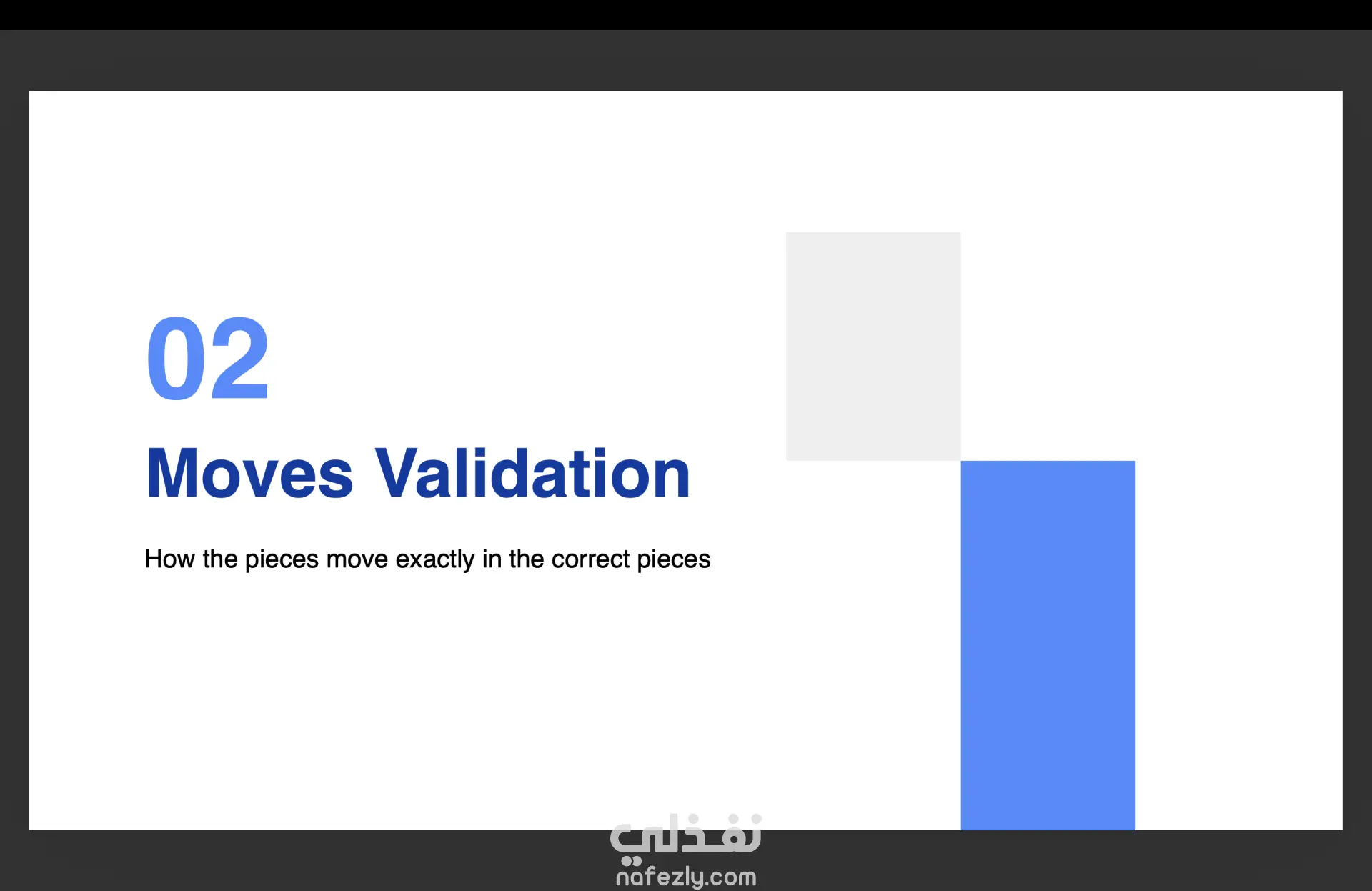 02

Moves Validation

How the pieces move exactly in the correct pieces

نفذلي
nafezly.com